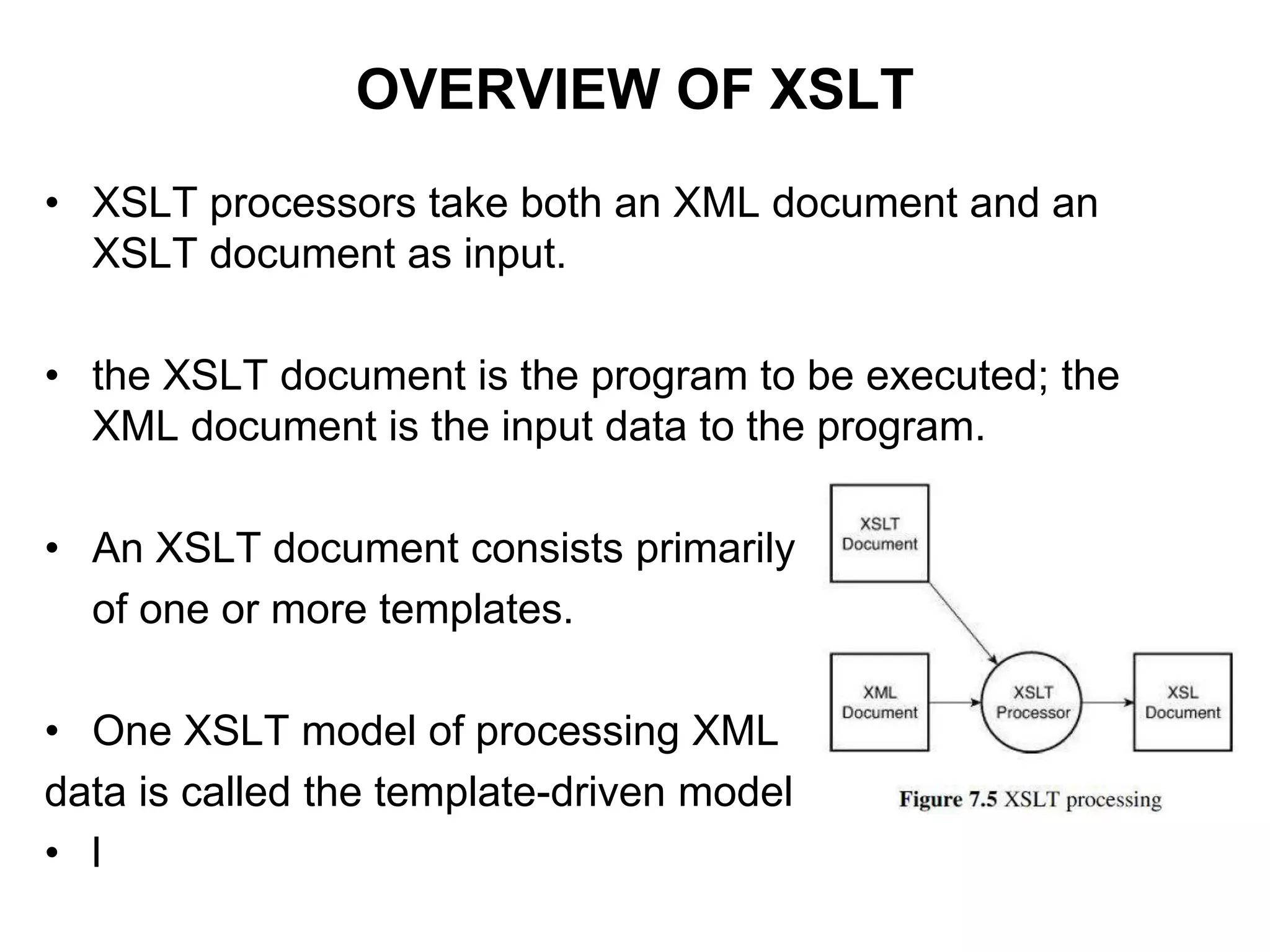 OVERVIEW OF XSLT

• XSLT processors take both an XML document and an XSLT document as input.

• the XSLT document is the program to be executed; the XML document is the input data to the program.

• An XSLT document consists primarily of one or more templates.

• One XSLT model of processing XML data is called the template-driven model

• I

XSLT Document

XML Document

XSLT Processor

XSL Document

Figure 7.5 XSLT processing